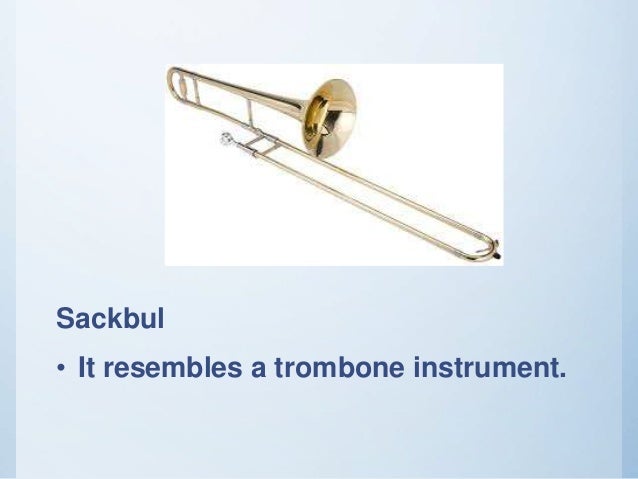 Sackbul

• It resembles a trombone instrument.